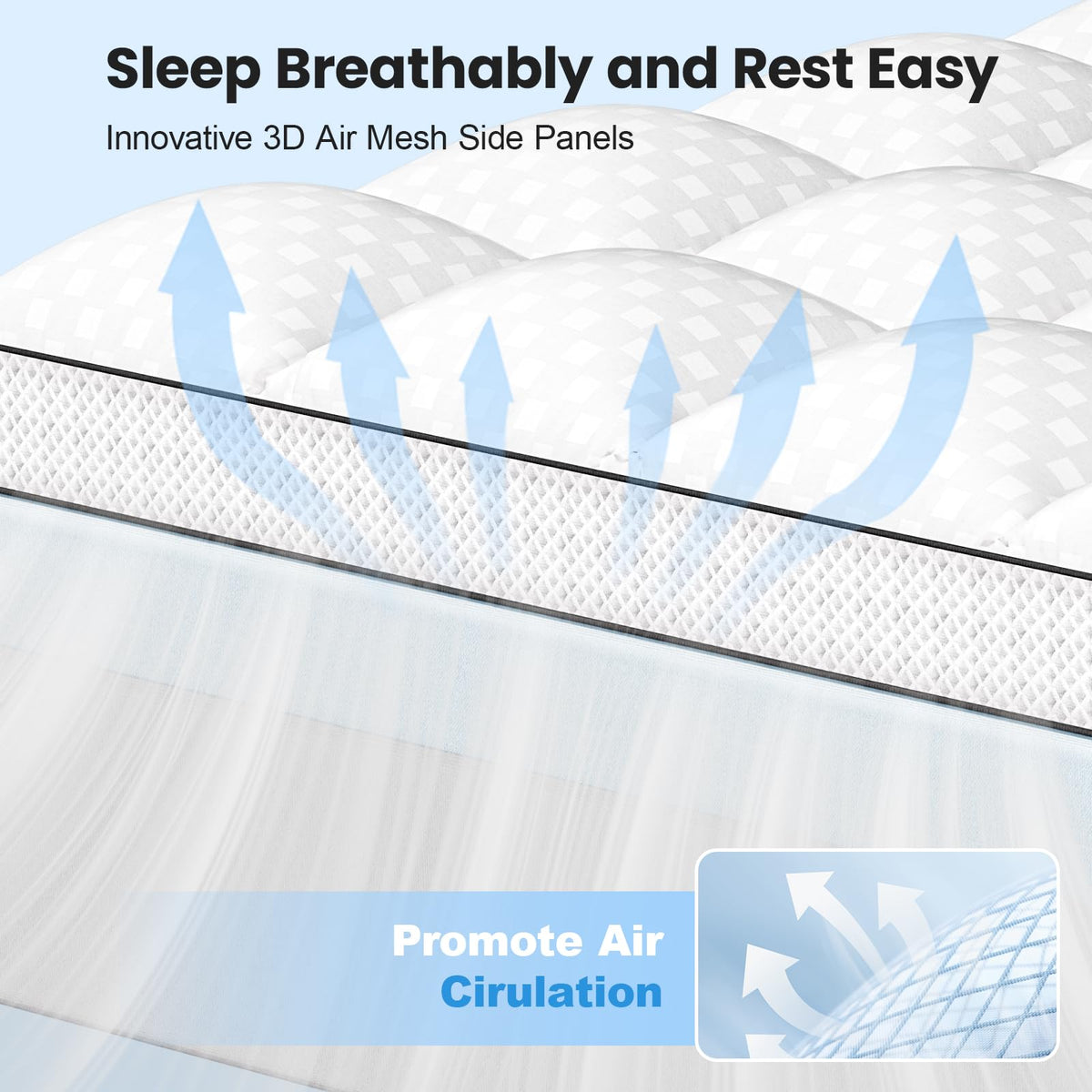 Sleep Breathably and Rest Easy

Innovative 3D Air Mesh Side Panels

Promote Air Cirulation